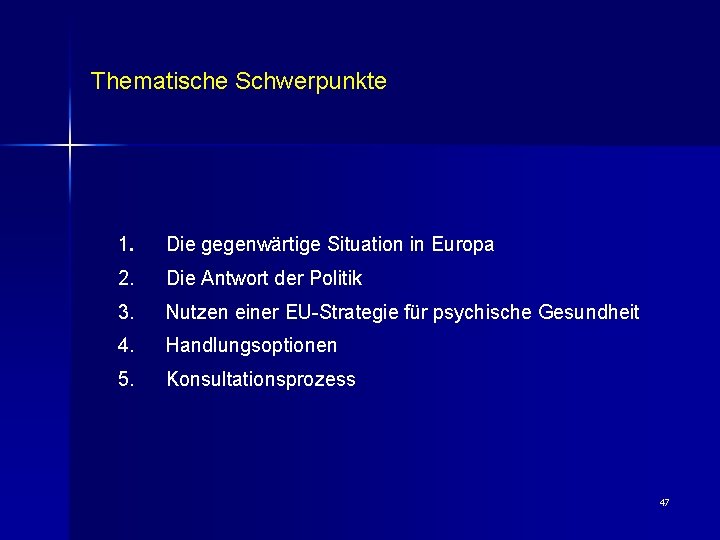 Thematische Schwerpunkte

1. Die gegenwärtige Situation in Europa
2. Die Antwort der Politik
3. Nutzen einer EU-Strategie für psychische Gesundheit
4. Handlungsoptionen
5. Konsultationsprozess

47